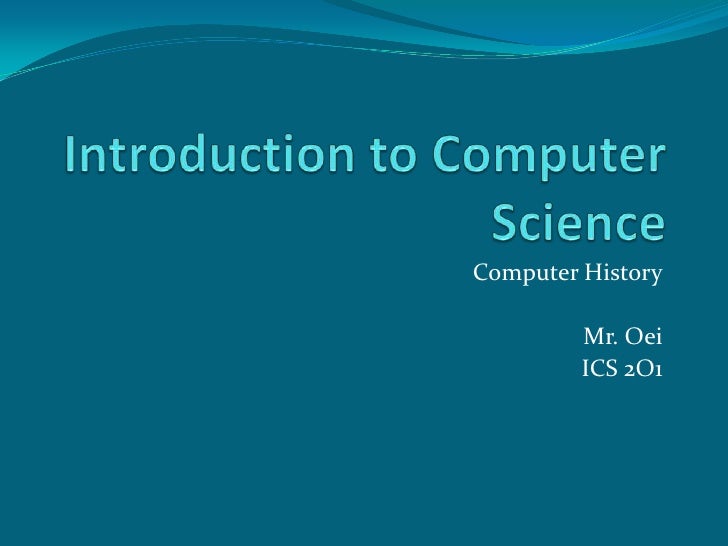 Introduction to Computer Science

Computer History

Mr. Oei
ICS 2O1